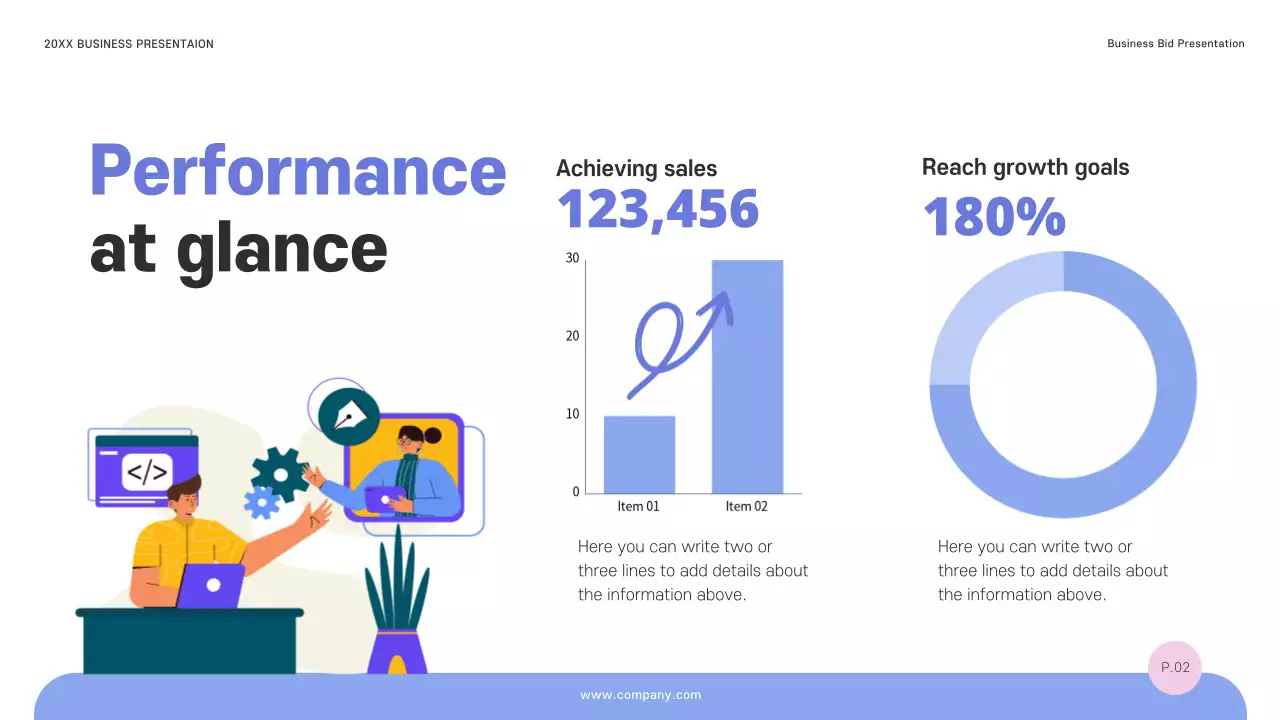 20XX BUSINESS PRESENTAION

Business Bid Presentation

Performance at glance

</>

Achieving sales
123,456

30
20
10
0
Item 01
Item 02

Here you can write two or three lines to add details about the information above.

Reach growth goals
180%

Here you can write two or three lines to add details about the information above.

P.02

www.company.com